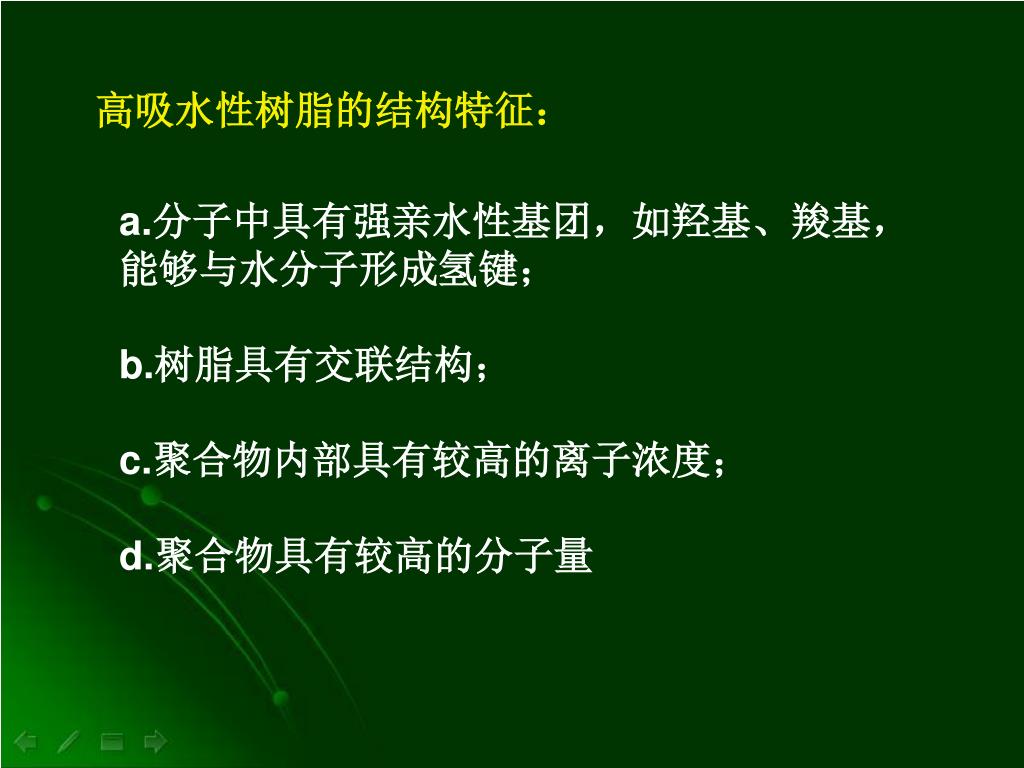 高吸水性树脂的结构特征：

a.分子中具有强亲水性基团，如羟基、羧基，能够与水分子形成氢键；

b.树脂具有交联结构；

c.聚合物内部具有较高的离子浓度；

d.聚合物具有较高的分子量